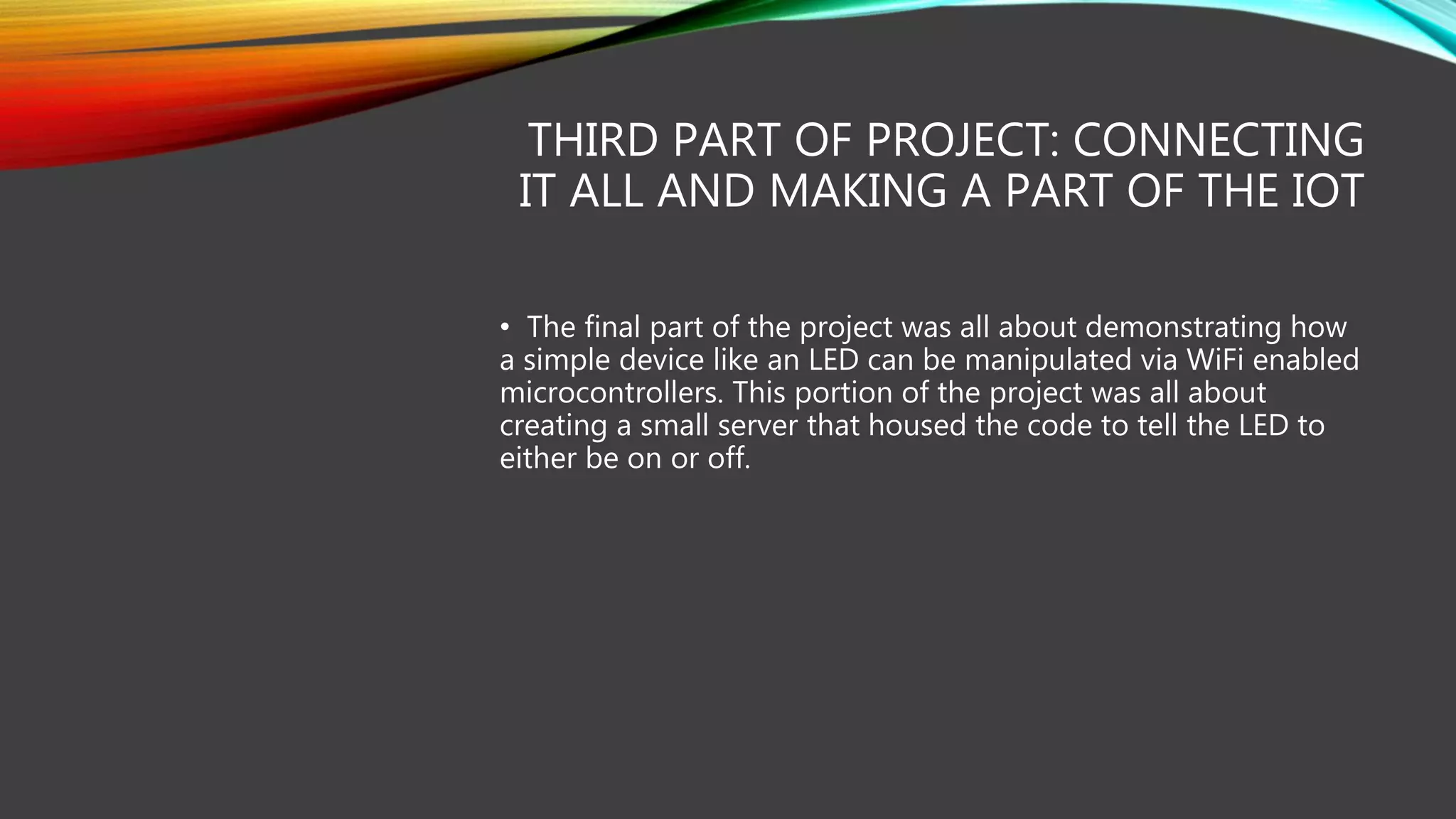 THIRD PART OF PROJECT: CONNECTING IT ALL AND MAKING A PART OF THE IOT

• The final part of the project was all about demonstrating how a simple device like an LED can be manipulated via WiFi enabled microcontrollers. This portion of the project was all about creating a small server that housed the code to tell the LED to either be on or off.